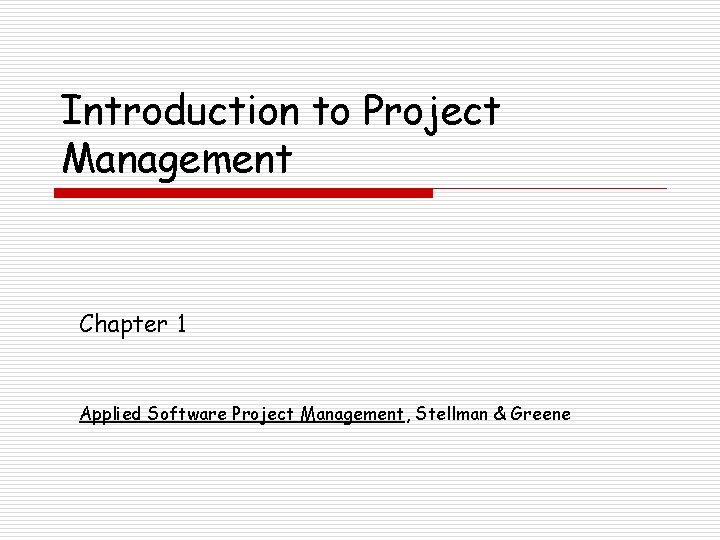 Introduction to Project Management

Chapter 1

Applied Software Project Management, Stellman & Greene